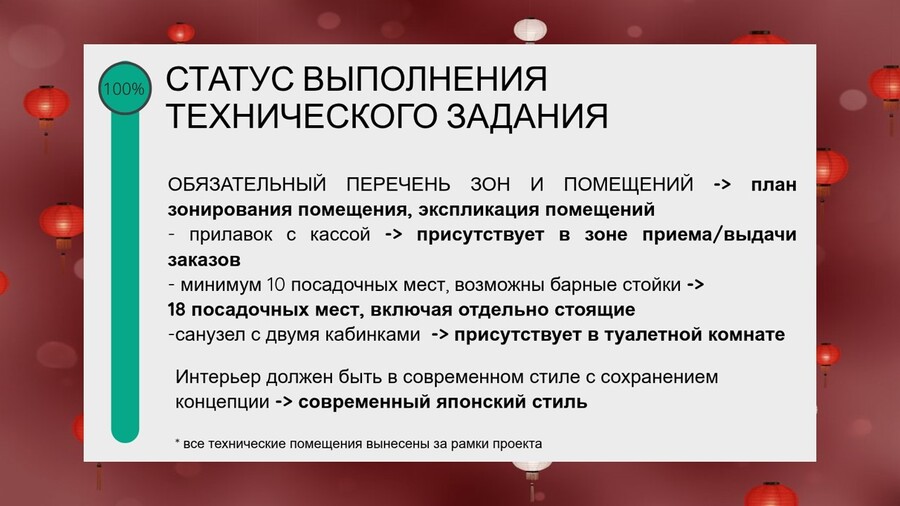 100%

СТАТУС ВЫПОЛНЕНИЯ ТЕХНИЧЕСКОГО ЗАДАНИЯ

ОБЯЗАТЕЛЬНЫЙ ПЕРЕЧЕНЬ ЗОН И ПОМЕЩЕНИЙ -> план зонирования помещения, экспликация помещений
- прилавок с кассой -> присутствует в зоне приема/выдачи заказов
- минимум 10 посадочных мест, возможны барные стойки -> 18 посадочных мест, включая отдельно стоящие
-санузел с двумя кабинками -> присутствует в туалетной комнате

Интерьер должен быть в современном стиле с сохранением концепции -> современный японский стиль

* все технические помещения вынесены за рамки проекта